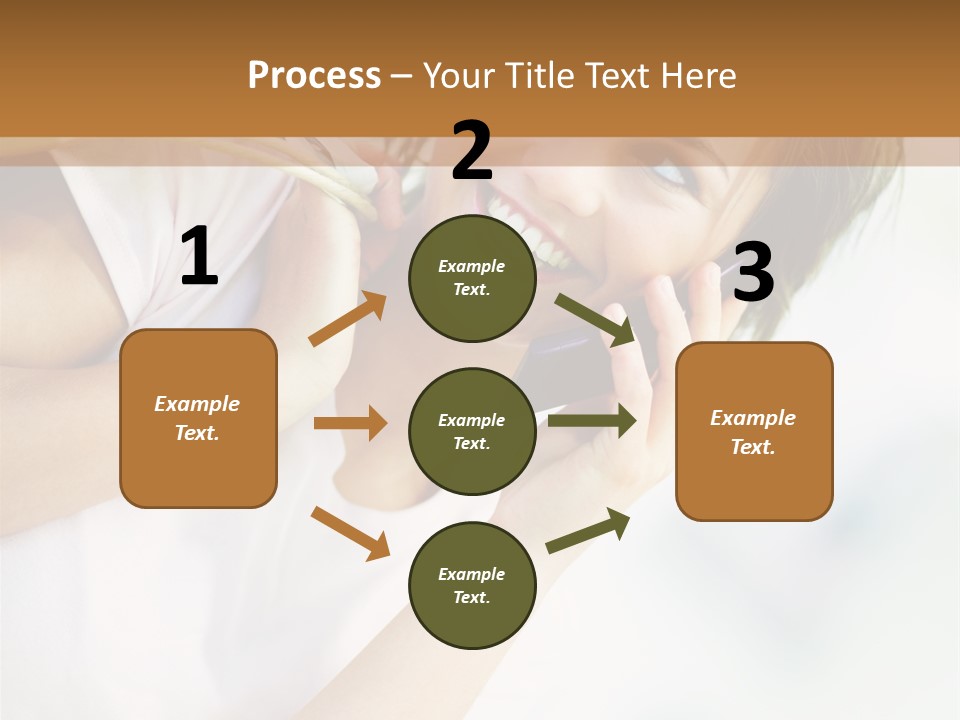 Process – Your Title Text Here

1

Example Text.

2

Example Text.

Example Text.

Example Text.

3

Example Text.